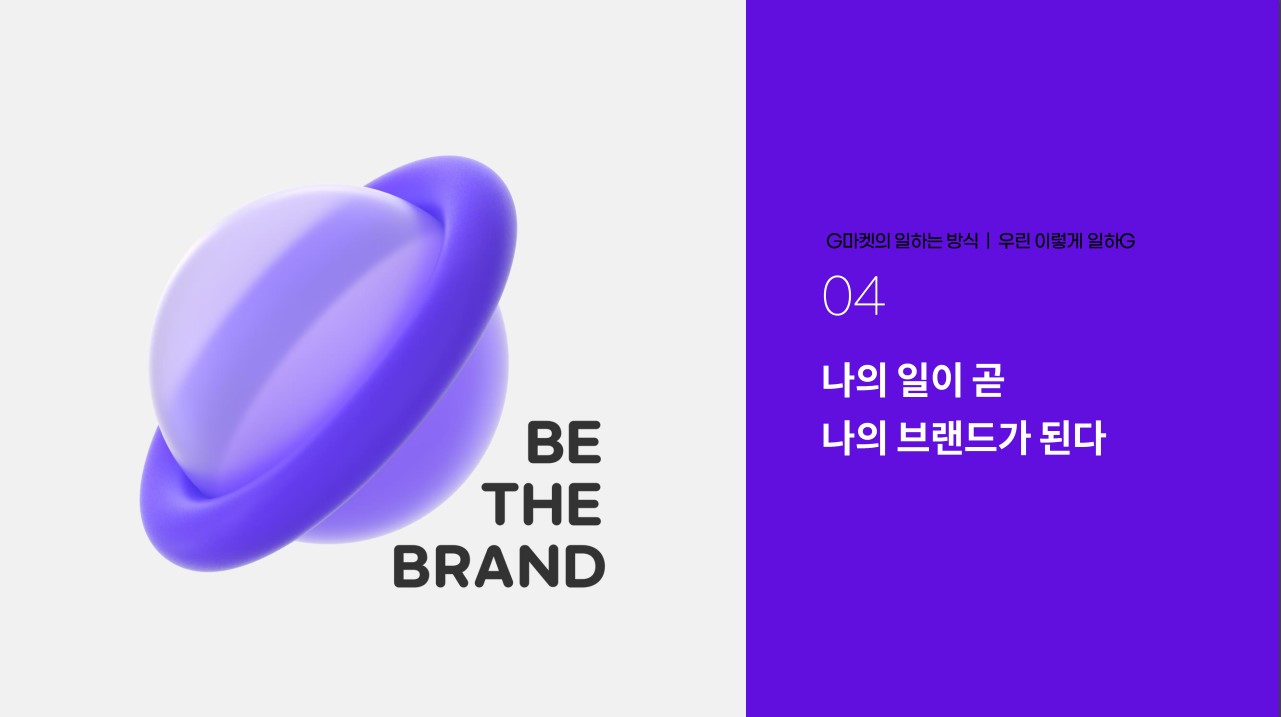 BE
THE
BRAND

G마켓의 일하는 방식 | 우린 이렇게 일하G

04

나의 일이 곧
나의 브랜드가 된다